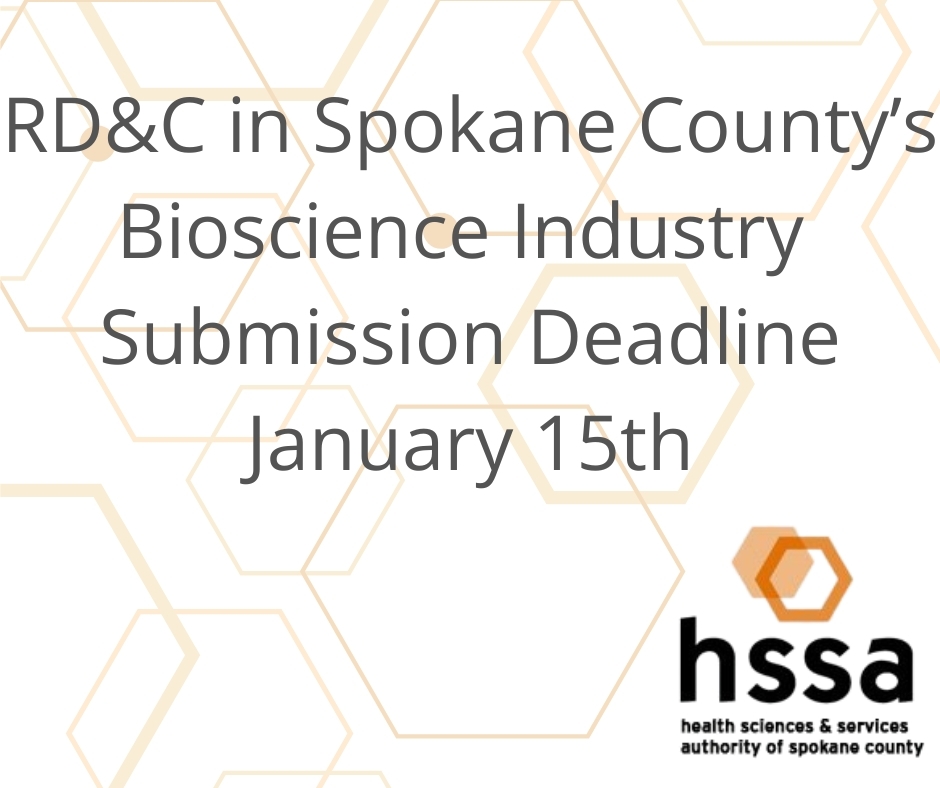 RD&C in Spokane County's Bioscience Industry Submission Deadline January 15th

hssa
health sciences & services authority of spokane county